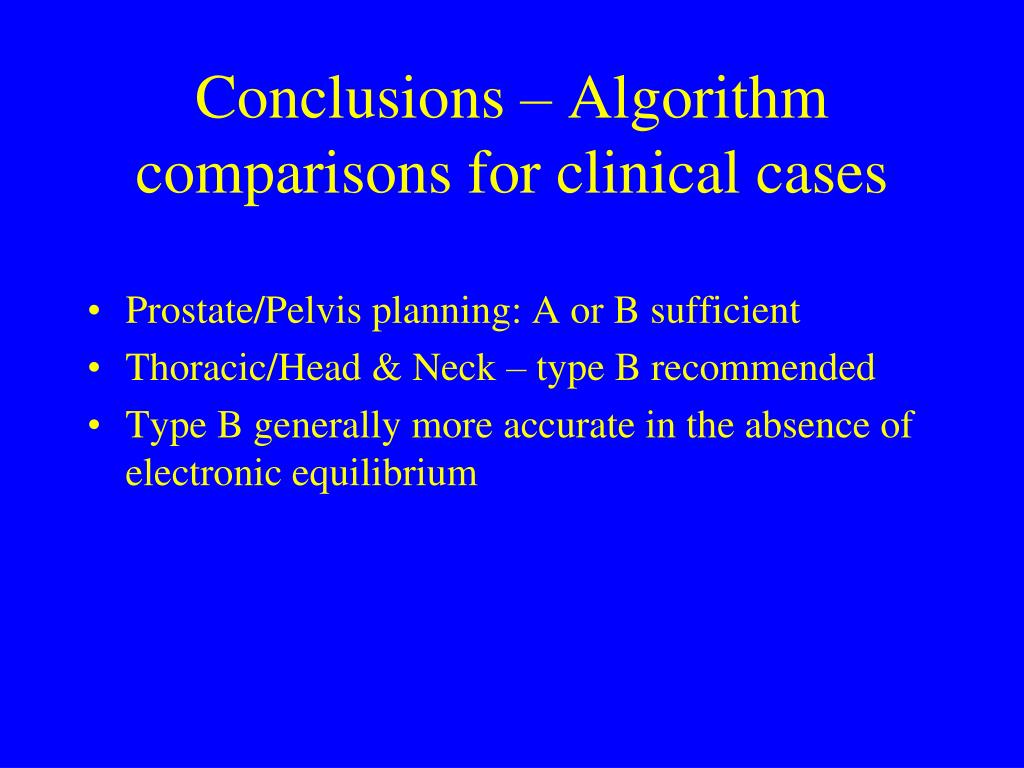 Conclusions – Algorithm comparisons for clinical cases

• Prostate/Pelvis planning: A or B sufficient
• Thoracic/Head & Neck – type B recommended
• Type B generally more accurate in the absence of electronic equilibrium